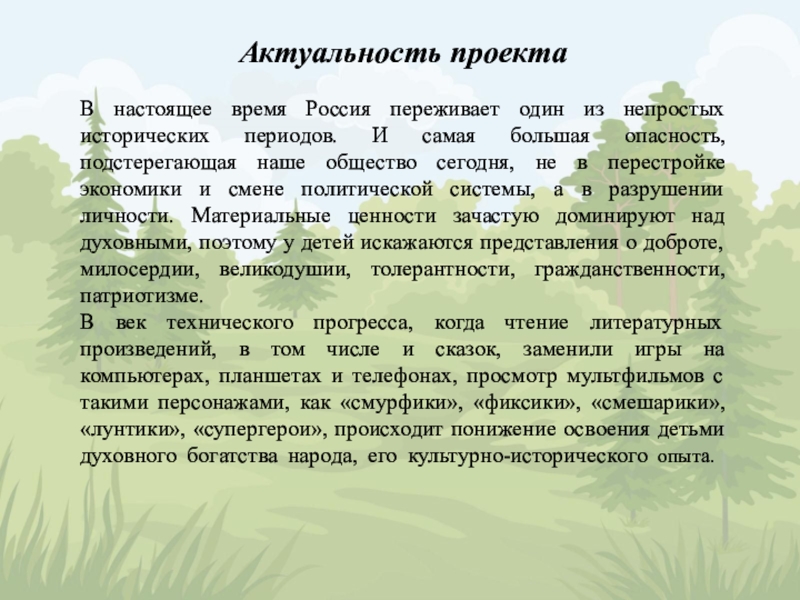 Актуальность проекта

В настоящее время Россия переживает один из непростых исторических периодов. И самая большая опасность, подстерегающая наше общество сегодня, не в перестройке экономики и смене политической системы, а в разрушении личности. Материальные ценности зачастую доминируют над духовными, поэтому у детей искажаются представления о доброте, милосердии, великодушии, толерантности, гражданственности, патриотизме.
В век технического прогресса, когда чтение литературных произведений, в том числе и сказок, заменили игры на компьютерах, планшетах и телефонах, просмотр мультфильмов с такими персонажами, как «смурфики», «фиксики», «смешарики», «лунтики», «супергерои», происходит понижение освоения детьми духовного богатства народа, его культурно-исторического опыта.